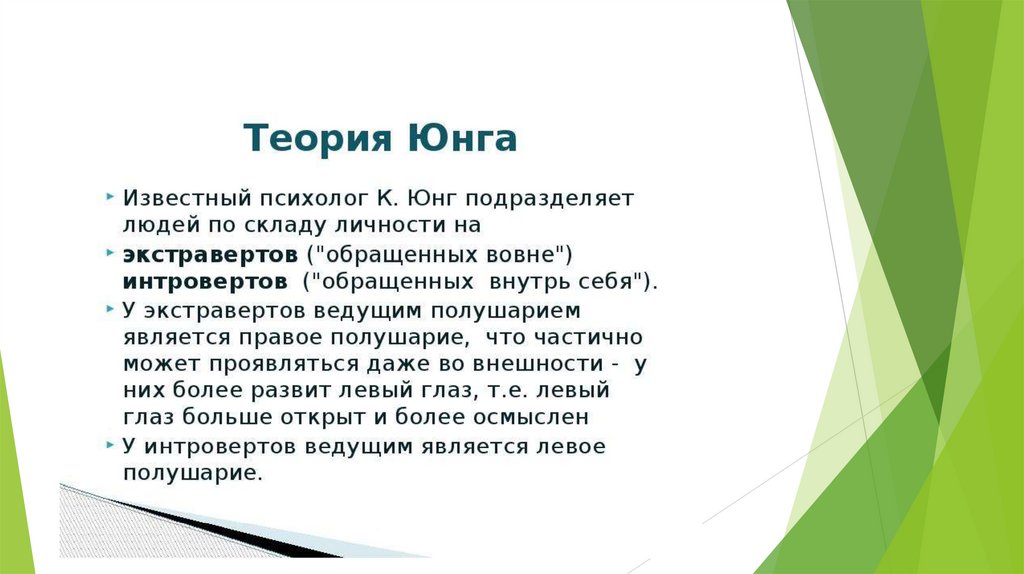 Теория Юнга

Известный психолог К. Юнг подразделяет людей по складу личности на

экстравертов ("обращенных вовне") интровертов ("обращенных внутрь себя").

У экстравертов ведущим полушарием является правое полушарие, что частично может проявляться даже во внешности - у них более развит левый глаз, т.е. левый глаз больше открыт и более осмыслен

У интровертов ведущим является левое полушарие.